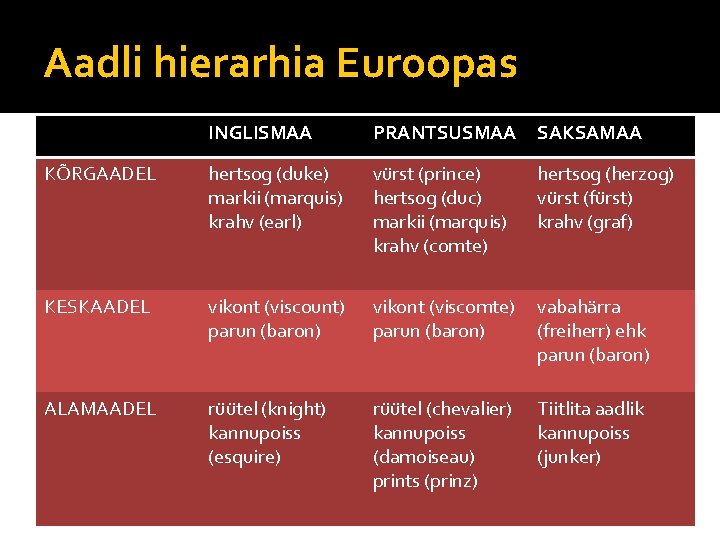 Aadli hierarhia Euroopas

| | INGLISMAA | PRANTSUSMAA | SAKSAMAA |
|---|---|---|---|
| KÕRGAADEL | hertsog (duke) markii (marquis) krahv (earl) | vürst (prince) hertsog (duc) markii (marquis) krahv (comte) | hertsog (herzog) vürst (fürst) krahv (graf) |
| KESKAADEL | vikont (viscount) parun (baron) | vikont (viscomte) parun (baron) | vabahärra (freiherr) ehk parun (baron) |
| ALAMAADEL | rüütel (knight) kannupoiss (esquire) | rüütel (chevalier) kannupoiss (damoiseau) prints (prinz) | Tiitlita aadlik kannupoiss (junker) |